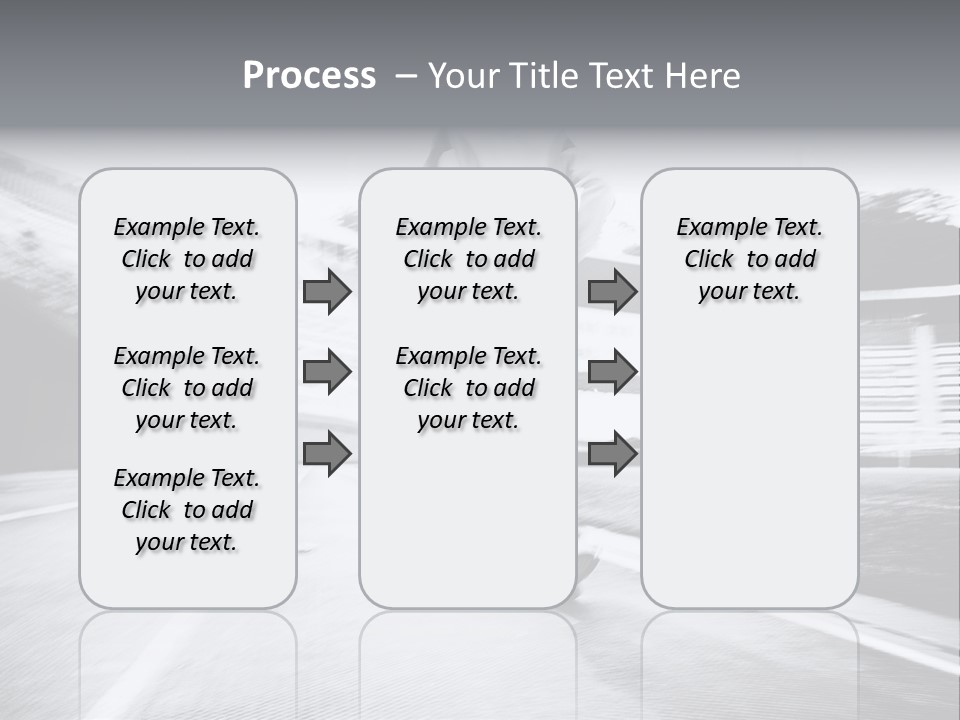 Process – Your Title Text Here

Example Text. Click to add your text.

Example Text. Click to add your text.

Example Text. Click to add your text.

Example Text. Click to add your text.

Example Text. Click to add your text.

Example Text. Click to add your text.